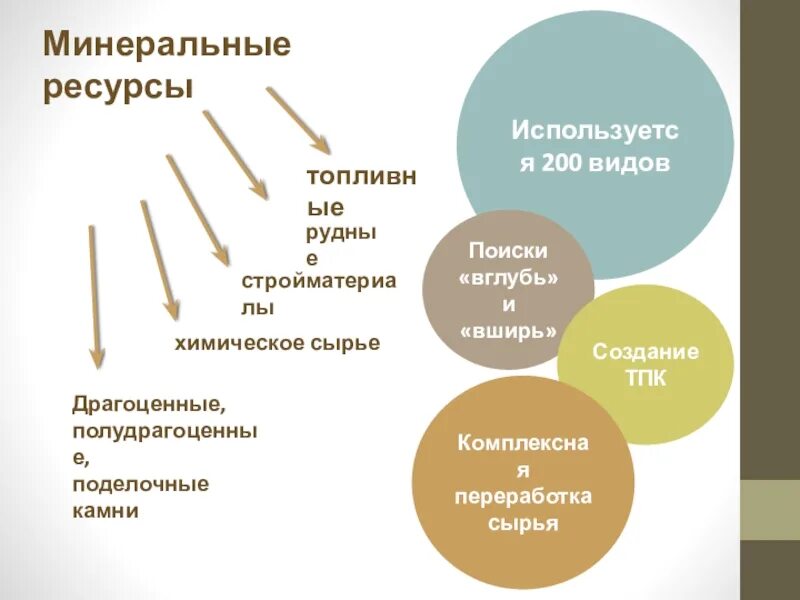 Минеральные ресурсы

топливные

рудные

стройматериалы

химическое сырье

Драгоценные, полудрагоценные, поделочные камни

Используется 200 видов

Поиски «вглубь» и «вширь»

Создание ТПК

Комплексная переработка сырья